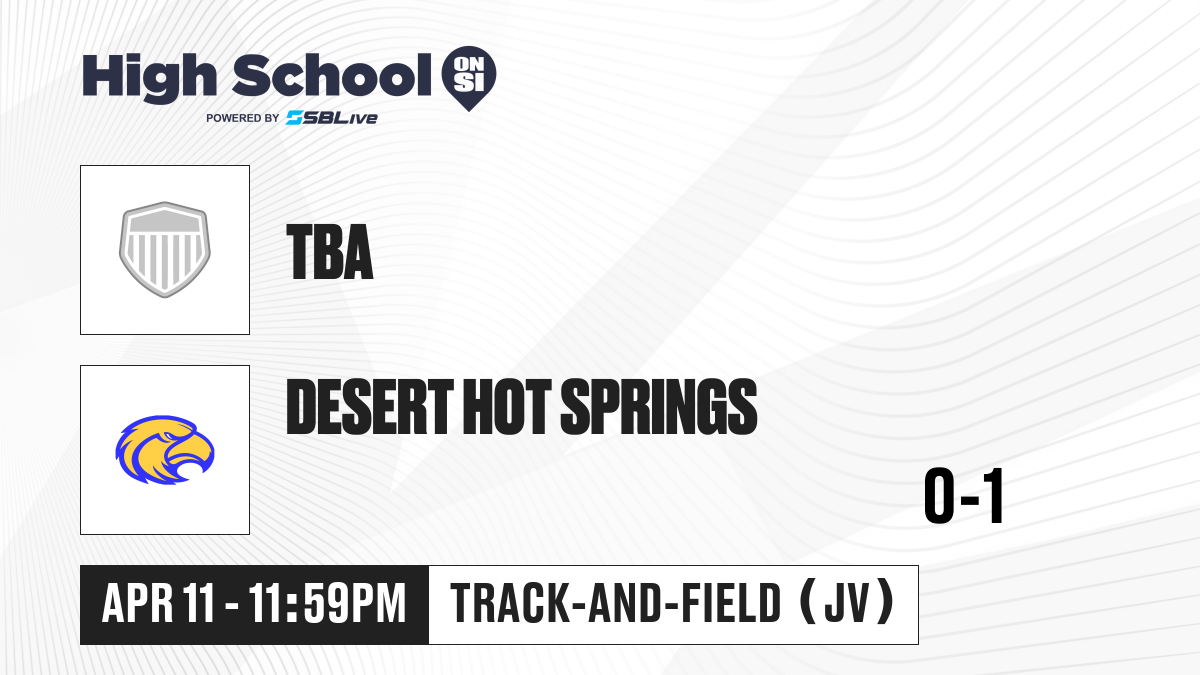 High School ON SI
POWERED BY SBLive

TBA

DESERT HOT SPRINGS

0-1

APR 11 - 11:59PM

TRACK-AND-FIELD (JV)